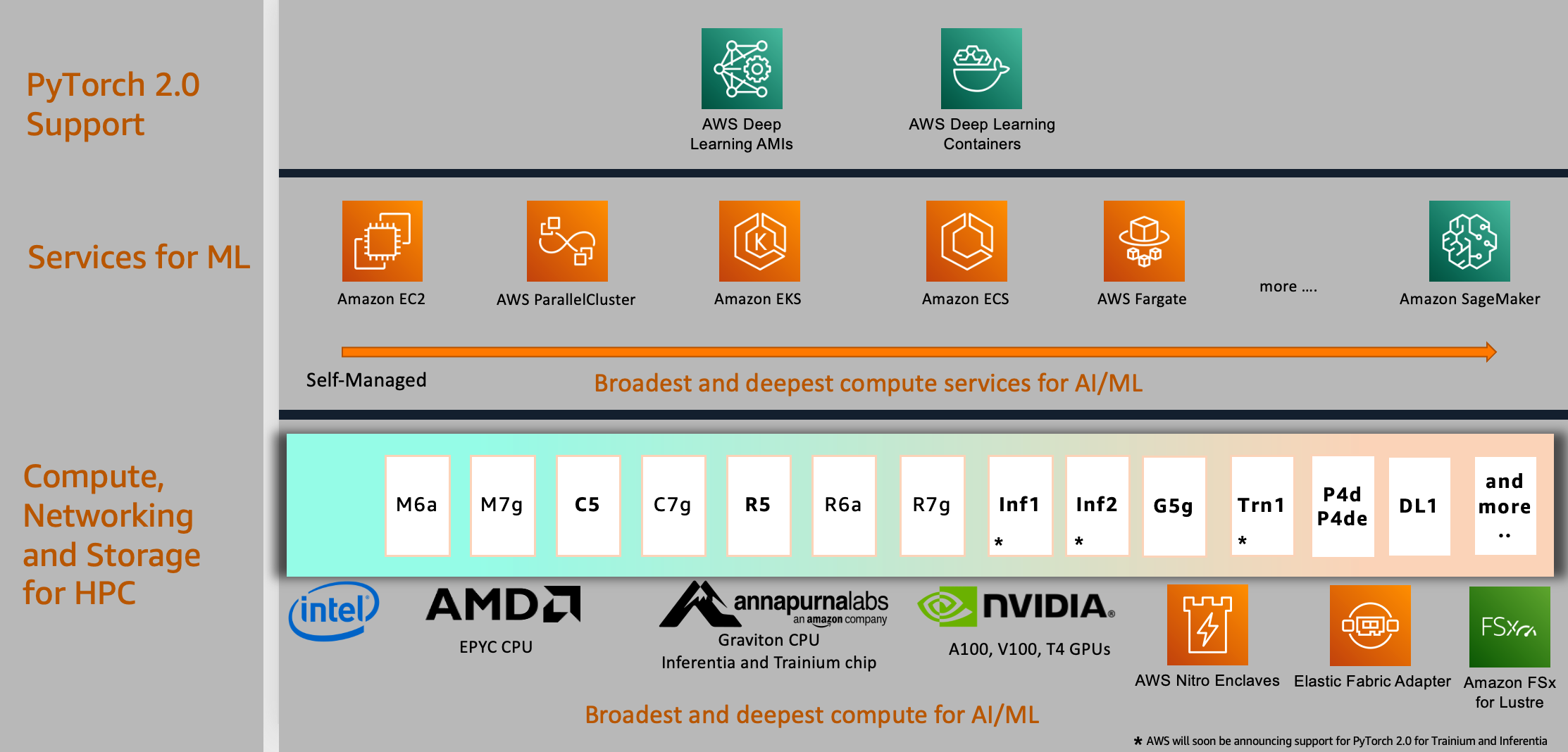 PyTorch 2.0 Support

AWS Deep Learning AMIs

AWS Deep Learning Containers

Services for ML

Amazon EC2

AWS ParallelCluster

Amazon EKS

Amazon ECS

AWS Fargate

more ....

Amazon SageMaker

Self-Managed

Broadest and deepest compute services for AI/ML

Compute, Networking and Storage for HPC

M6a

M7g

C5

C7g

R5

R6a

R7g

Inf1 *

Inf2 *

G5g

Trn1 *

P4d P4de

DL1

and more ..

intel

AMD

EPYC CPU

annapurnalabs an amazon company

Graviton CPU Inferentia and Trainium chip

NVIDIA

A100, V100, T4 GPUs

AWS Nitro Enclaves

Elastic Fabric Adapter

FSx

Amazon FSx for Lustre

Broadest and deepest compute for AI/ML

* AWS will soon be announcing support for PyTorch 2.0 for Trainium and Inferentia